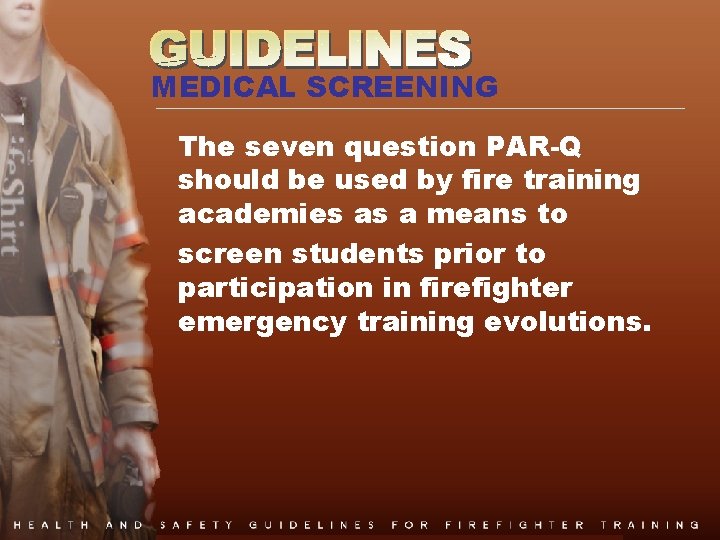 LifeShirt

GUIDELINES
MEDICAL SCREENING

The seven question PAR-Q should be used by fire training academies as a means to screen students prior to participation in firefighter emergency training evolutions.

HEALTH AND SAFETY GUIDELINES FOR FIREFIGHTER TRAINING